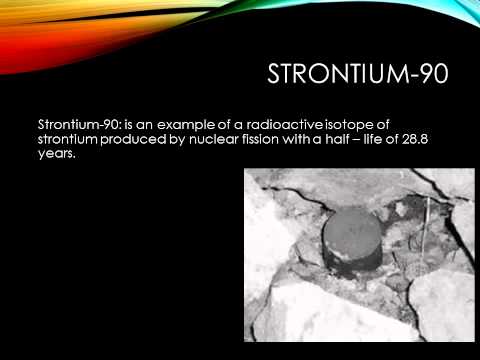 STRONTIUM-90

Strontium-90: is an example of a radioactive isotope of strontium produced by nuclear fission with a half – life of 28.8 years.